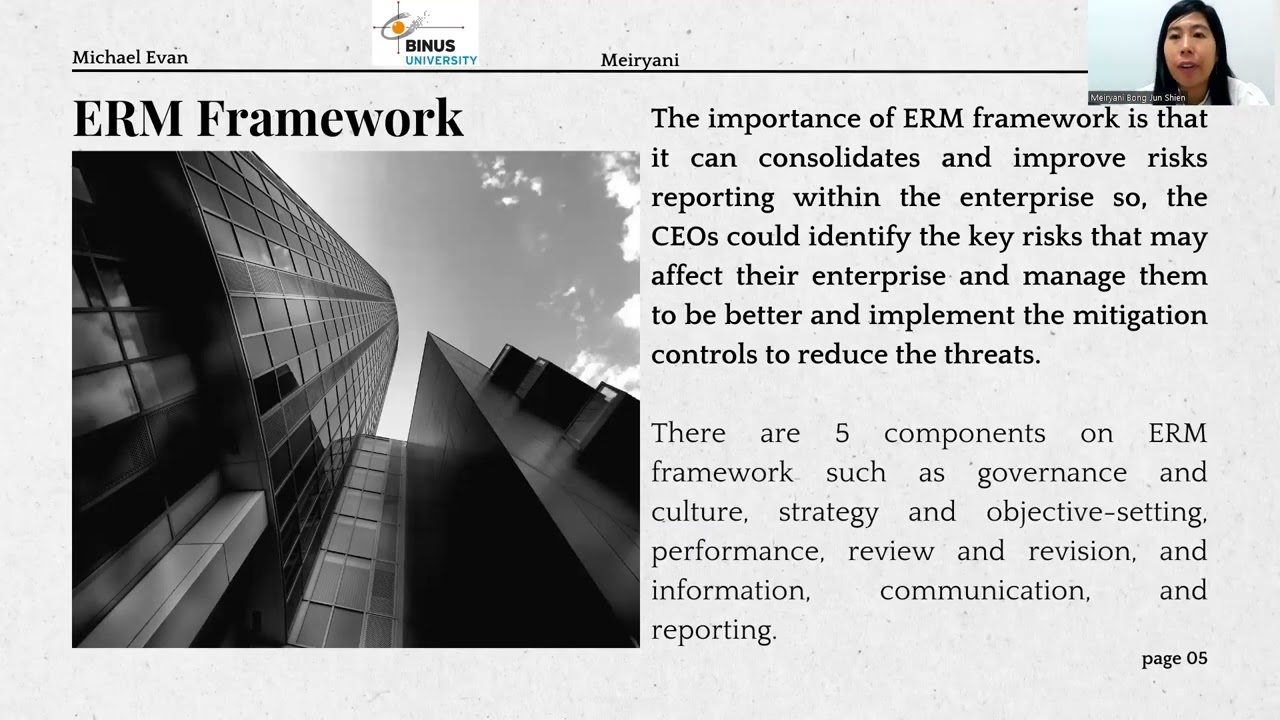 Michael Evan

BINUS UNIVERSITY

Meiryani

Meiryani Bong Jun Shien

ERM Framework

The importance of ERM framework is that it can consolidates and improve risks reporting within the enterprise so, the CEOs could identify the key risks that may affect their enterprise and manage them to be better and implement the mitigation controls to reduce the threats.

There are 5 components on ERM framework such as governance and culture, strategy and objective-setting, performance, review and revision, and information, communication, and reporting.

page 05